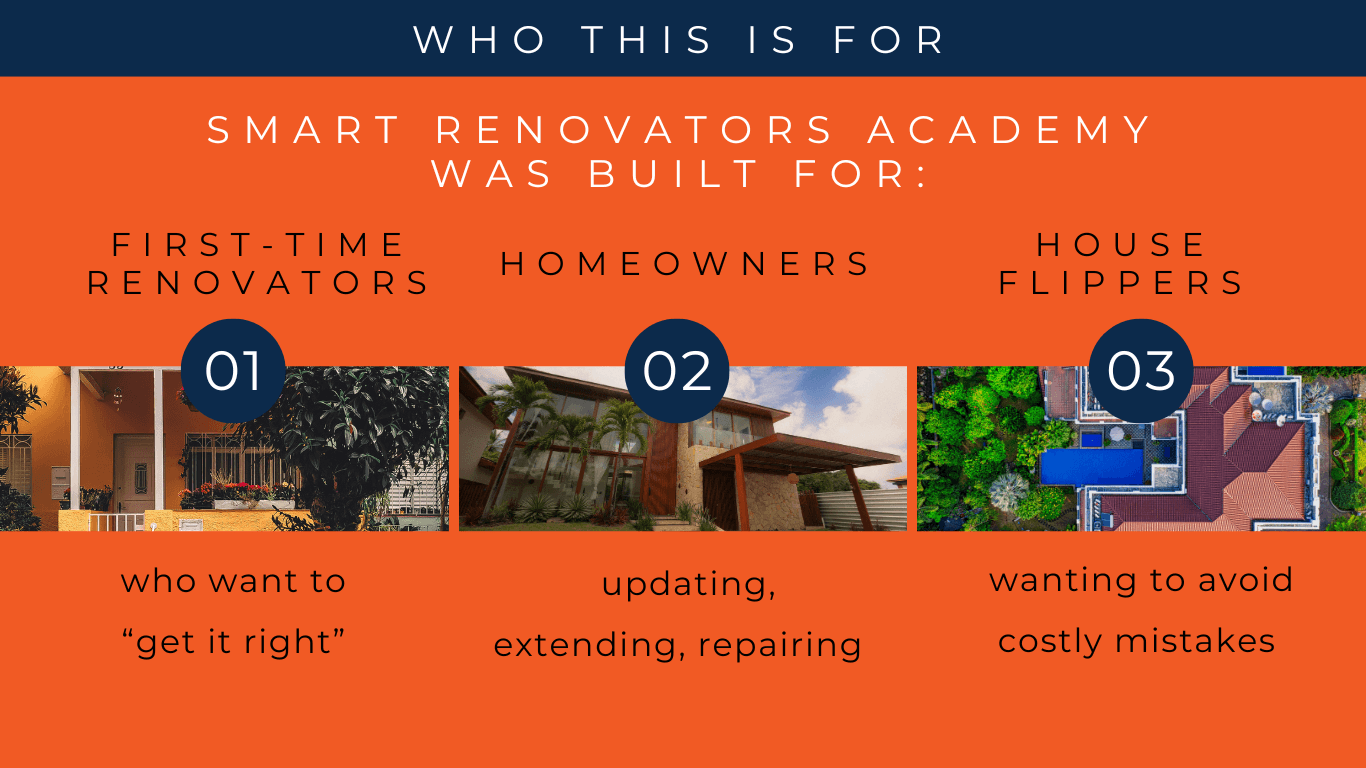 WHO THIS IS FOR

SMART RENOVATORS ACADEMY WAS BUILT FOR:

FIRST-TIME RENOVATORS

01

who want to "get it right"

HOMEOWNERS

02

updating, extending, repairing

HOUSE FLIPPERS

03

wanting to avoid costly mistakes